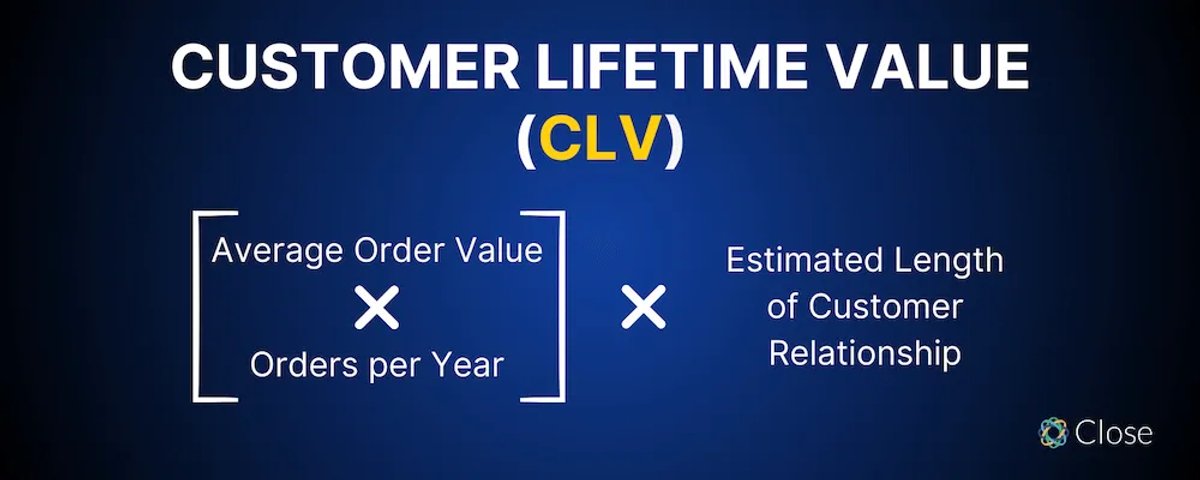 CUSTOMER LIFETIME VALUE
(CLV)

[Average Order Value × Orders per Year] × Estimated Length of Customer Relationship

Close